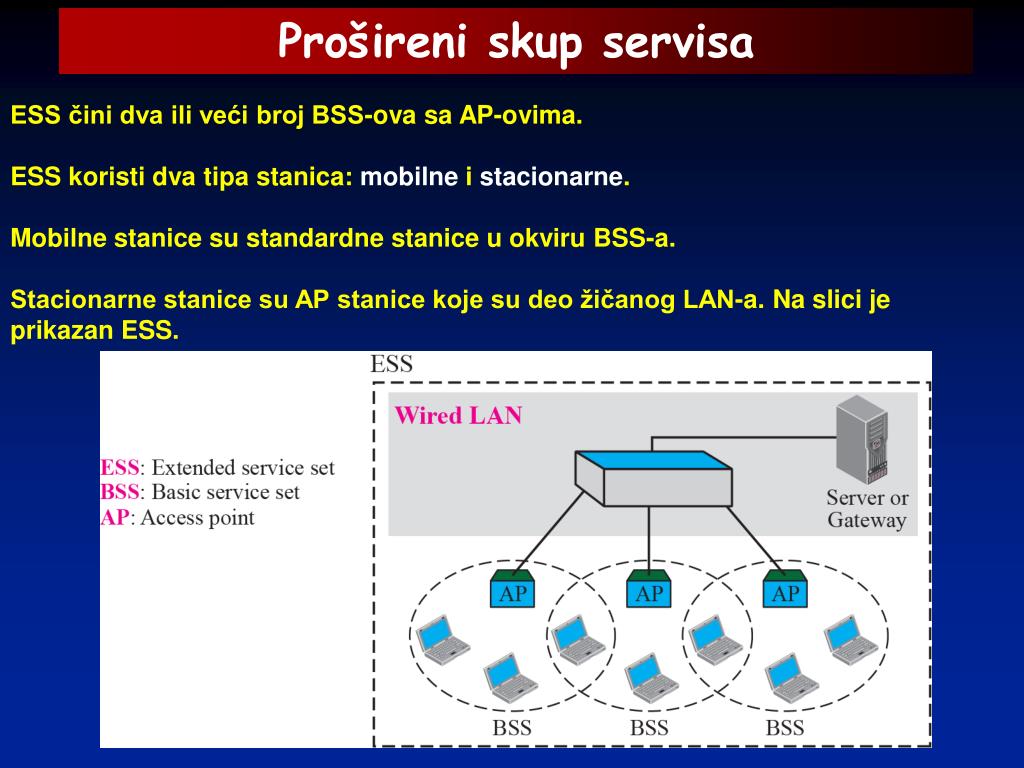 Prošireni skup servisa

ESS čini dva ili veći broj BSS-ova sa AP-ovima.

ESS koristi dva tipa stanica: mobilne i stacionarne.

Mobilne stanice su standardne stanice u okviru BSS-a.

Stacionarne stanice su AP stanice koje su deo žičanog LAN-a. Na slici je prikazan ESS.

ESS

Wired LAN

ESS: Extended service set
BSS: Basic service set
AP: Access point

Server or Gateway

AP
AP
AP

BSS
BSS
BSS